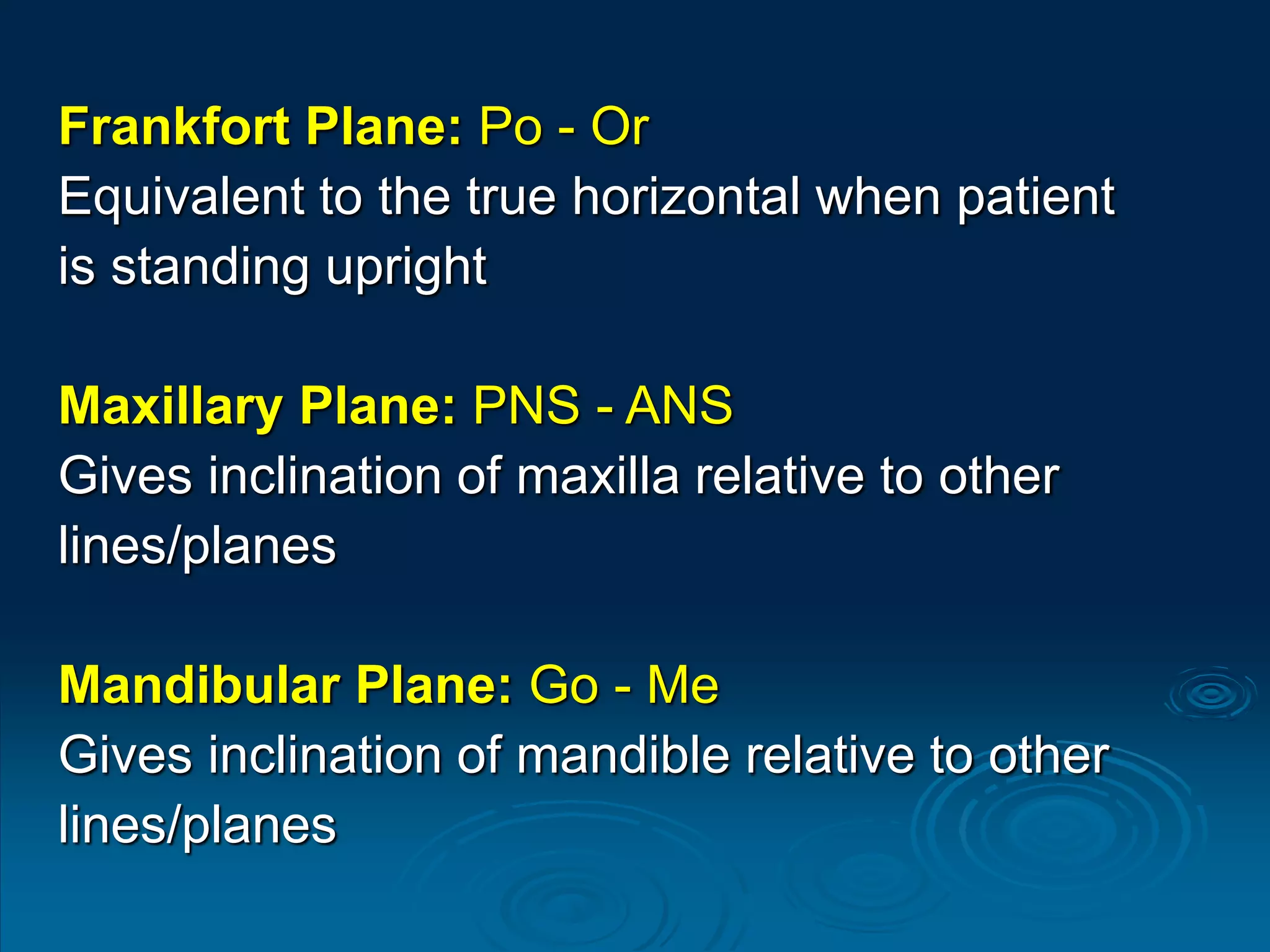 Frankfort Plane: Po - Or
Equivalent to the true horizontal when patient is standing upright

Maxillary Plane: PNS - ANS
Gives inclination of maxilla relative to other lines/planes

Mandibular Plane: Go - Me
Gives inclination of mandible relative to other lines/planes